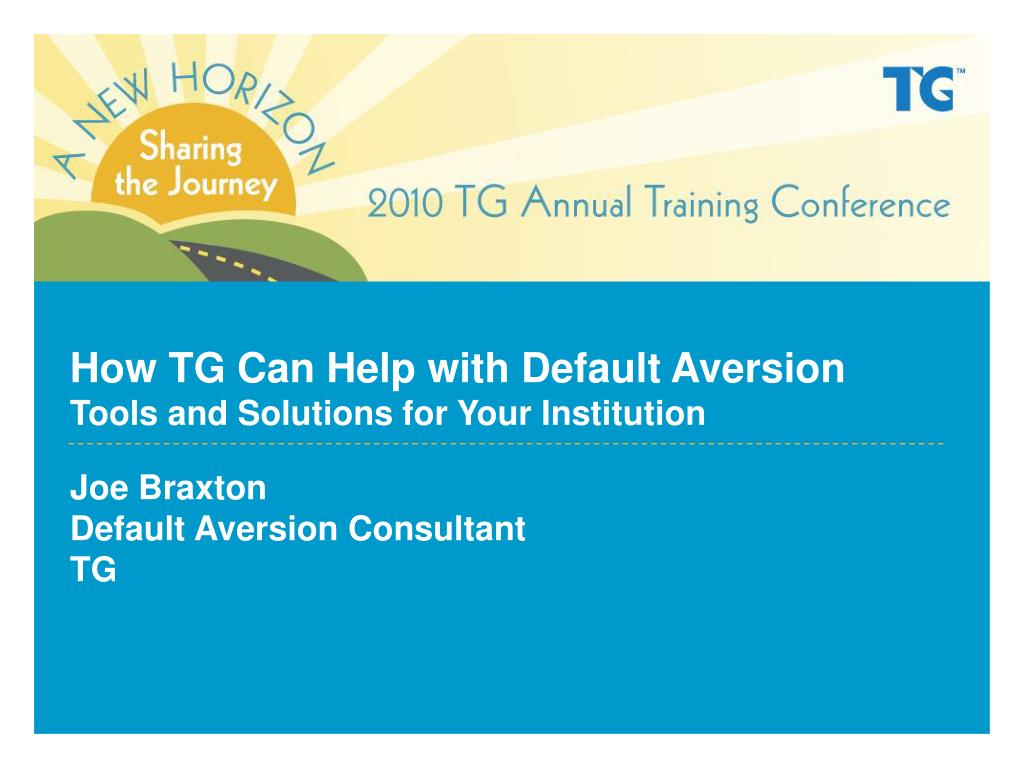 A NEW HORIZON
Sharing the Journey

TG™

2010 TG Annual Training Conference

How TG Can Help with Default Aversion
Tools and Solutions for Your Institution

Joe Braxton
Default Aversion Consultant
TG